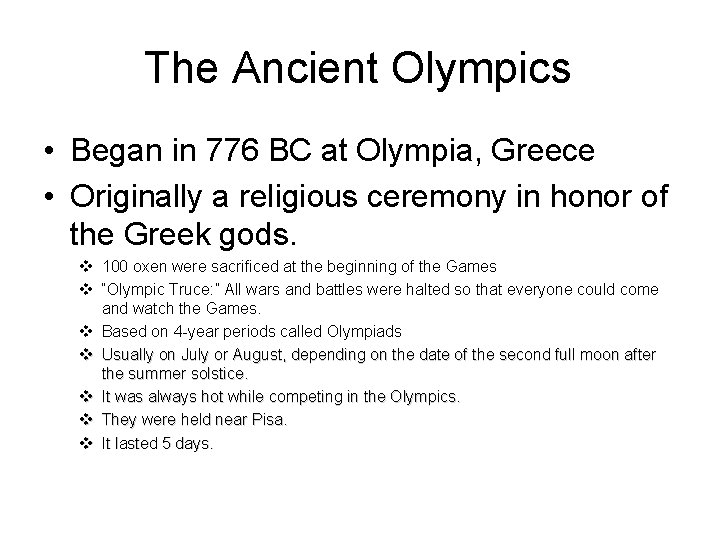 The Ancient Olympics

• Began in 776 BC at Olympia, Greece

• Originally a religious ceremony in honor of the Greek gods.

❖ 100 oxen were sacrificed at the beginning of the Games

❖ "Olympic Truce:" All wars and battles were halted so that everyone could come and watch the Games.

❖ Based on 4-year periods called Olympiads

❖ Usually on July or August, depending on the date of the second full moon after the summer solstice.

❖ It was always hot while competing in the Olympics.

❖ They were held near Pisa.

❖ It lasted 5 days.